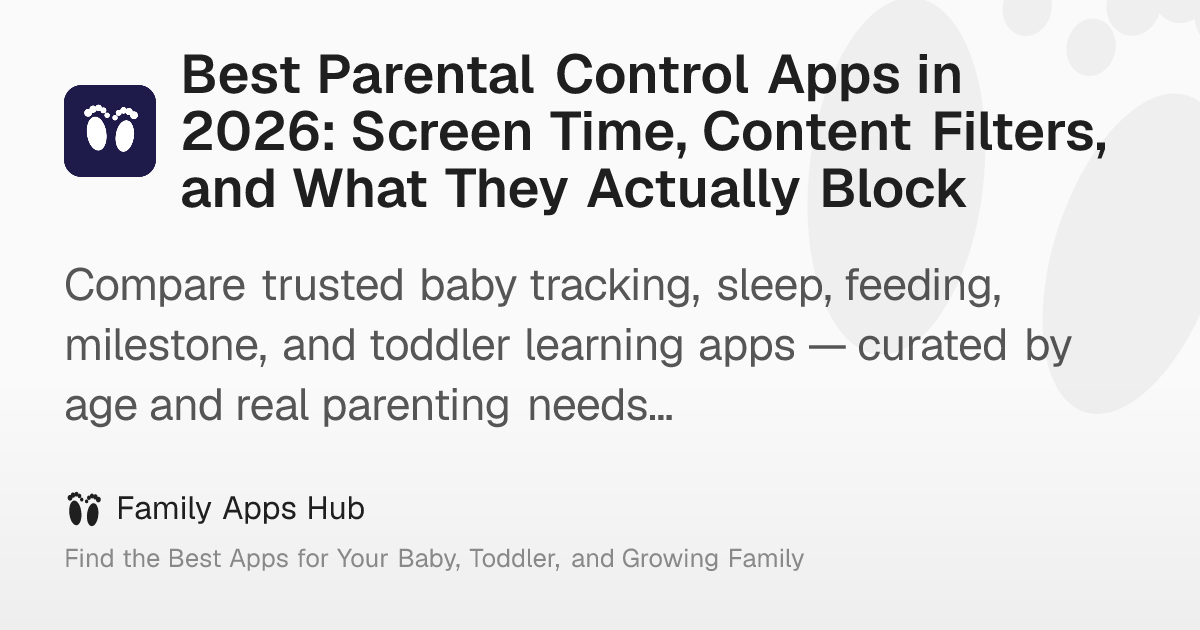 Best Parental Control Apps in 2026: Screen Time, Content Filters, and What They Actually Block

Compare trusted baby tracking, sleep, feeding, milestone, and toddler learning apps — curated by age and real parenting needs...

Family Apps Hub

Find the Best Apps for Your Baby, Toddler, and Growing Family